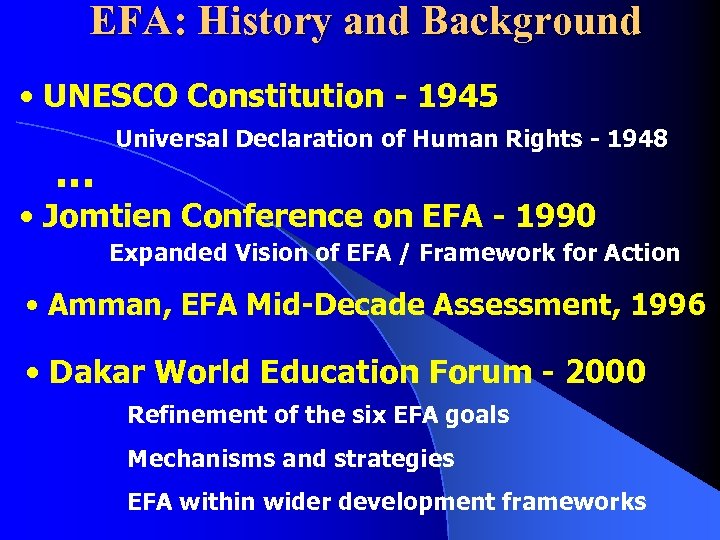 EFA: History and Background

• UNESCO Constitution - 1945

Universal Declaration of Human Rights - 1948

...

• Jomtien Conference on EFA - 1990

Expanded Vision of EFA / Framework for Action

• Amman, EFA Mid-Decade Assessment, 1996

• Dakar World Education Forum - 2000

Refinement of the six EFA goals

Mechanisms and strategies

EFA within wider development frameworks